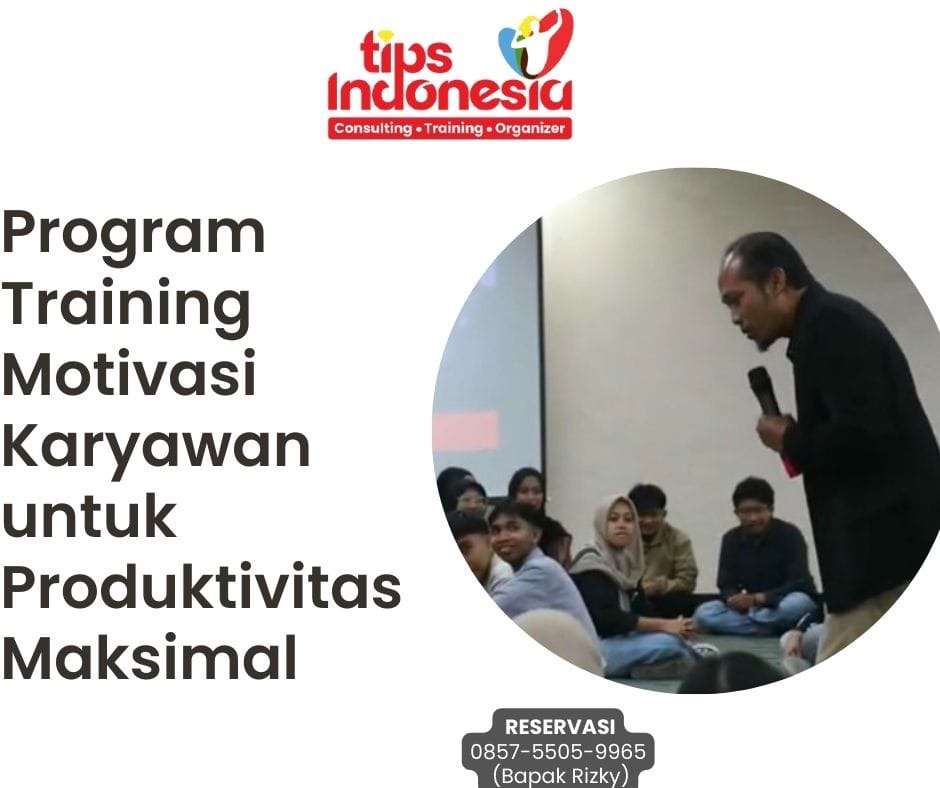 tips Indonesia
Consulting • Training • Organizer

Program Training Motivasi Karyawan untuk Produktivitas Maksimal

RESERVASI
0857-5505-9965
(Bapak Rizky)